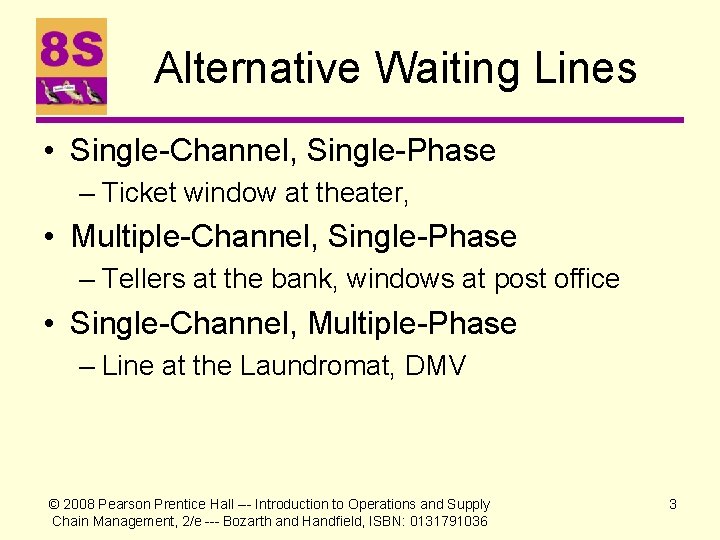 8S

Alternative Waiting Lines

• Single-Channel, Single-Phase
– Ticket window at theater,
• Multiple-Channel, Single-Phase
– Tellers at the bank, windows at post office
• Single-Channel, Multiple-Phase
– Line at the Laundromat, DMV

© 2008 Pearson Prentice Hall –- Introduction to Operations and Supply Chain Management, 2/e --- Bozarth and Handfield, ISBN: 0131791036

3